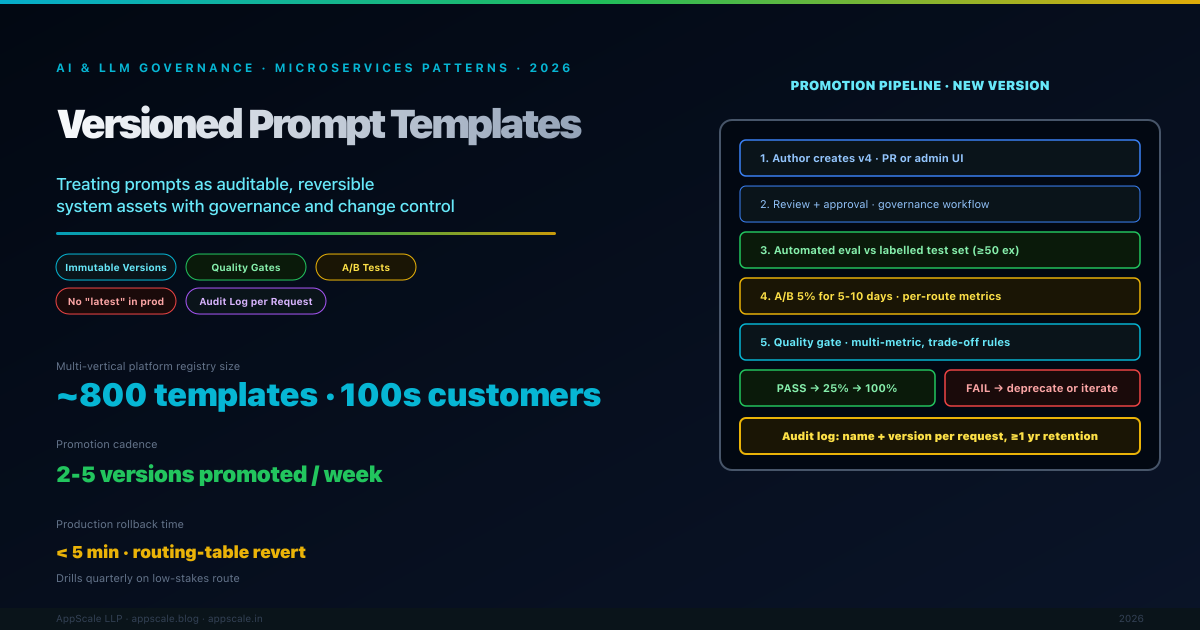 AI & LLM GOVERNANCE · MICROSERVICES PATTERNS · 2026

Versioned Prompt Templates

Treating prompts as auditable, reversible system assets with governance and change control

Immutable Versions
Quality Gates
A/B Tests
No "latest" in prod
Audit Log per Request

Multi-vertical platform registry size
~800 templates · 100s customers

Promotion cadence
2-5 versions promoted / week

Production rollback time
< 5 min · routing-table revert
Drills quarterly on low-stakes route

PROMOTION PIPELINE · NEW VERSION

1. Author creates v4 · PR or admin UI
2. Review + approval · governance workflow
3. Automated eval vs labelled test set (≥50 ex)
4. A/B 5% for 5-10 days · per-route metrics
5. Quality gate · multi-metric, trade-off rules
PASS → 25% → 100%
FAIL → deprecate or iterate
Audit log: name + version per request, ≥1 yr retention

AppScale LLP · appscale.blog · appscale.in
2026